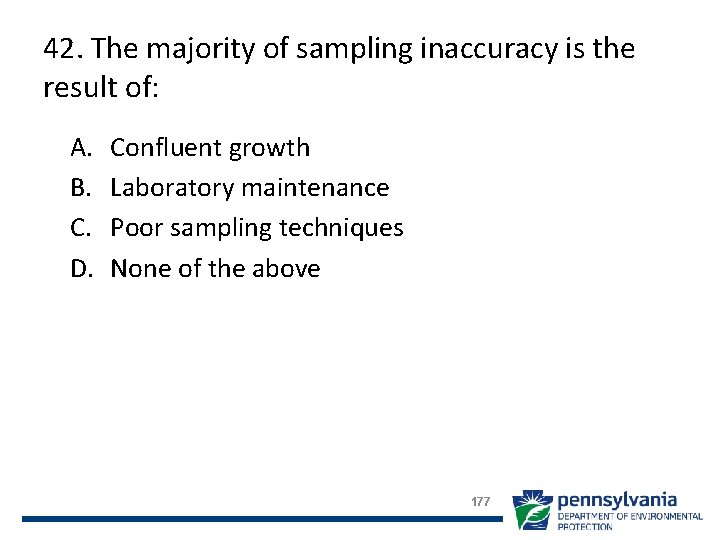 42. The majority of sampling inaccuracy is the result of:

A. Confluent growth
B. Laboratory maintenance
C. Poor sampling techniques
D. None of the above

177

pennsylvania
DEPARTMENT OF ENVIRONMENTAL PROTECTION